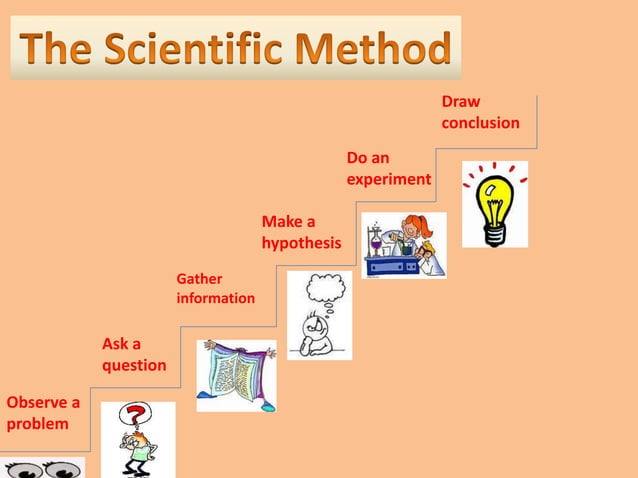 The Scientific Method

Observe a problem

Ask a question

Gather information

Make a hypothesis

Do an experiment

Draw conclusion